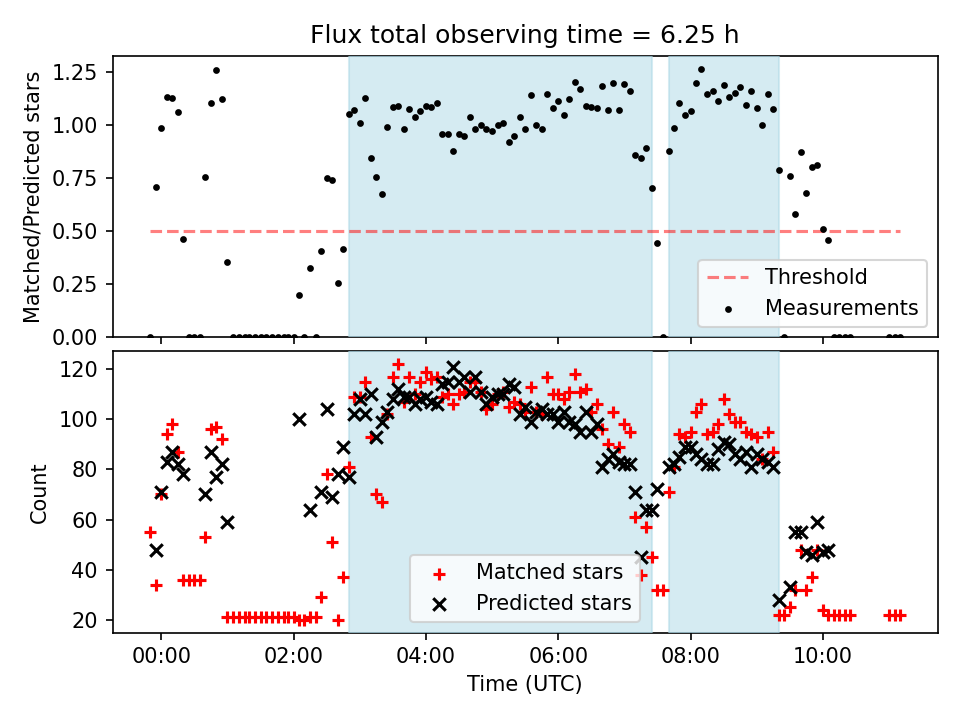 Flux total observing time = 6.25 h

Matched/Predicted stars

1.25
1.00
0.75
0.50
0.25
0.00

Threshold
Measurements

Count

120
100
80
60
40
20

Matched stars
Predicted stars

00:00
02:00
04:00
06:00
08:00
10:00

Time (UTC)